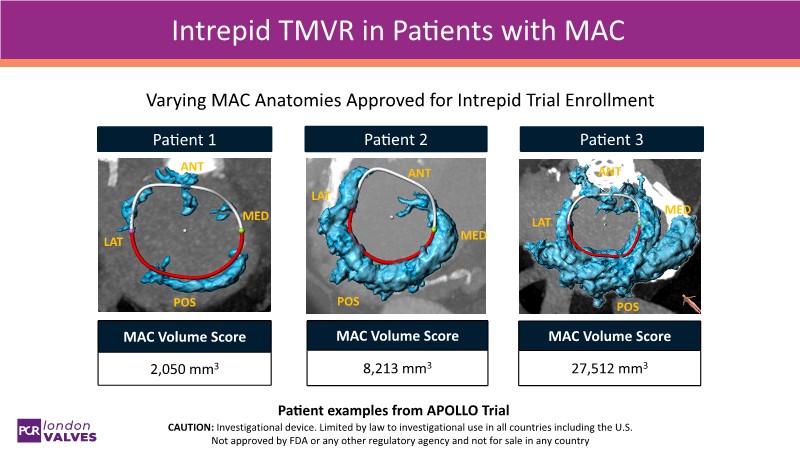 Intrepid TMVR in Patients with MAC

Varying MAC Anatomies Approved for Intrepid Trial Enrollment

Patient 1

ANT
MED
LAT
POS

MAC Volume Score

2,050 $mm^3$

Patient 2

ANT
LAT
MED
POS

MAC Volume Score

8,213 $mm^3$

Patient 3

ANT
MED
LAT
POS

MAC Volume Score

27,512 $mm^3$

Patient examples from APOLLO Trial

CAUTION: Investigational device. Limited by law to investigational use in all countries including the U.S. Not approved by FDA or any other regulatory agency and not for sale in any country

PCR london VALVES